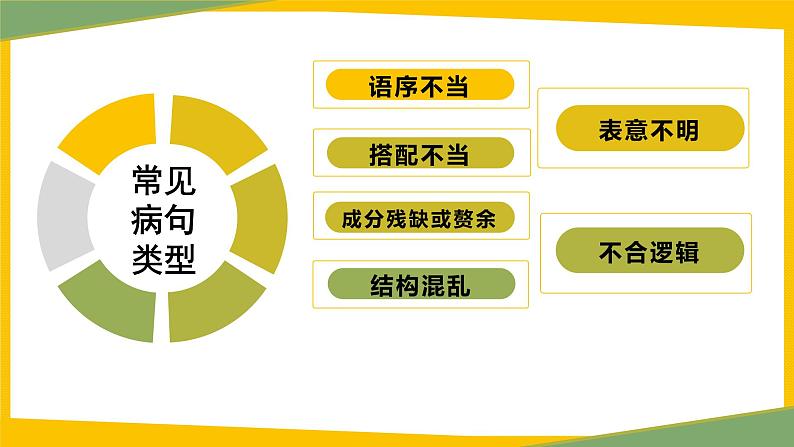 常见病句类型

语序不当

搭配不当

成分残缺或赘余

结构混乱

表意不明

不合逻辑